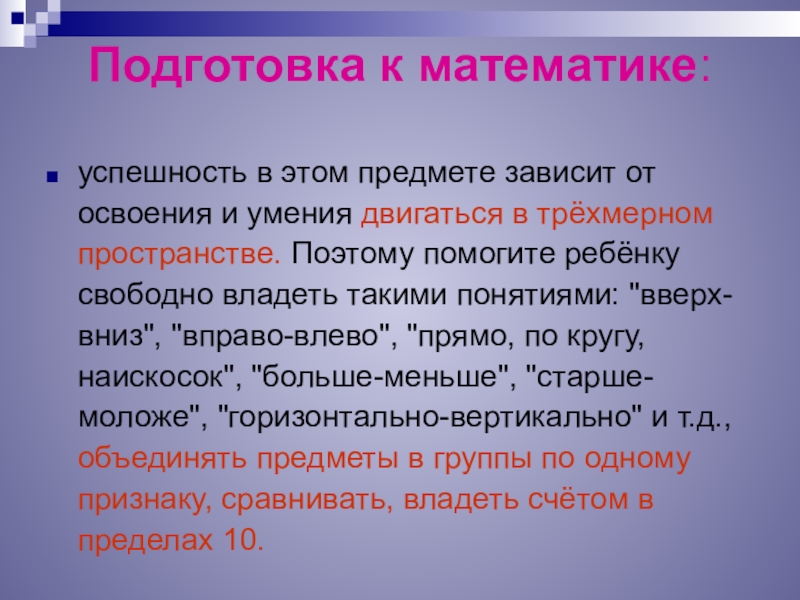 Подготовка к математике:

успешность в этом предмете зависит от освоения и умения двигаться в трёхмерном пространстве. Поэтому помогите ребёнку свободно владеть такими понятиями: "вверх-вниз", "вправо-влево", "прямо, по кругу, наискосок", "больше-меньше", "старше-моложе", "горизонтально-вертикально" и т.д., объединять предметы в группы по одному признаку, сравнивать, владеть счётом в пределах 10.